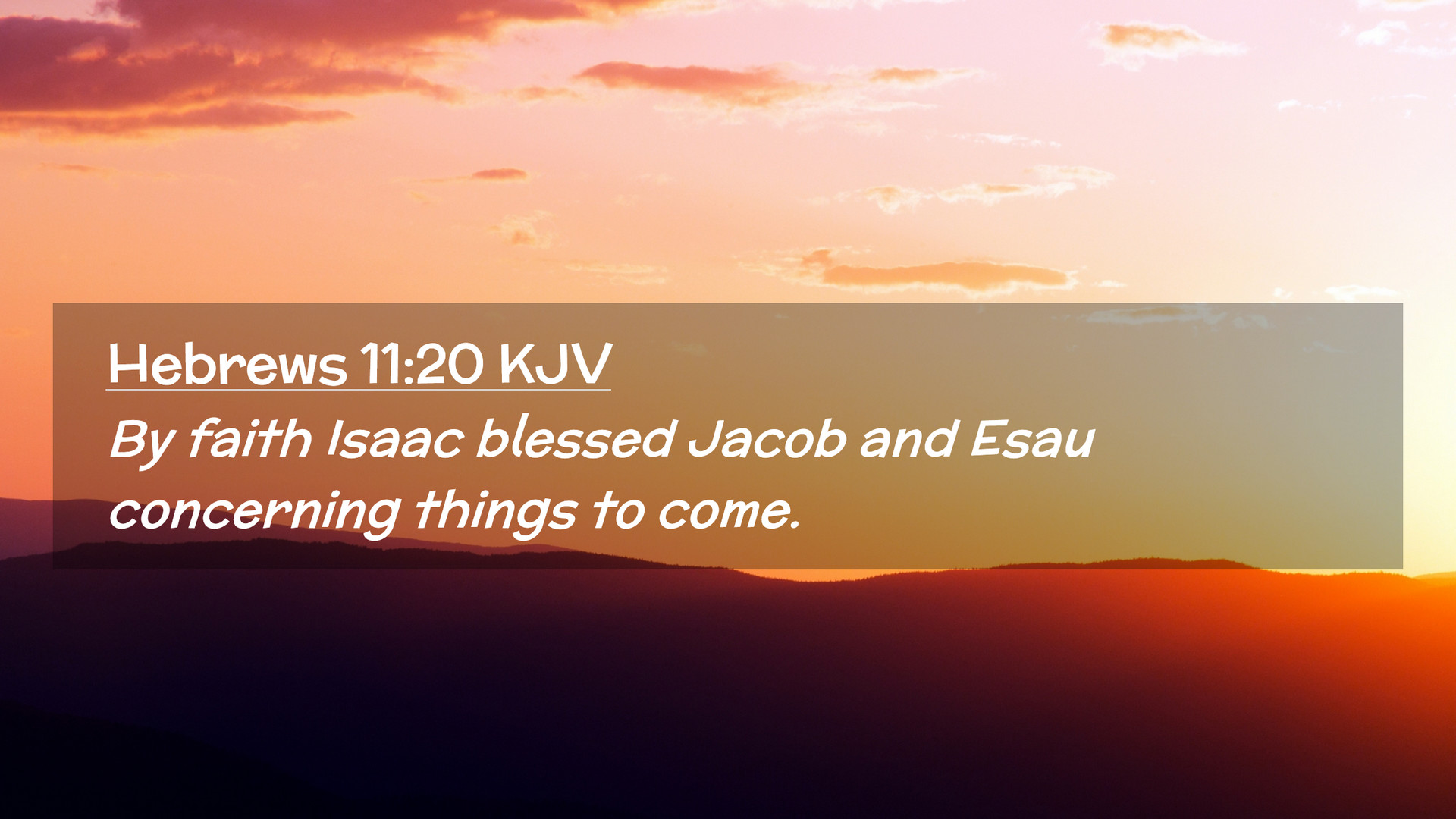 Hebrews 11:20 KJV

By faith Isaac blessed Jacob and Esau concerning things to come.